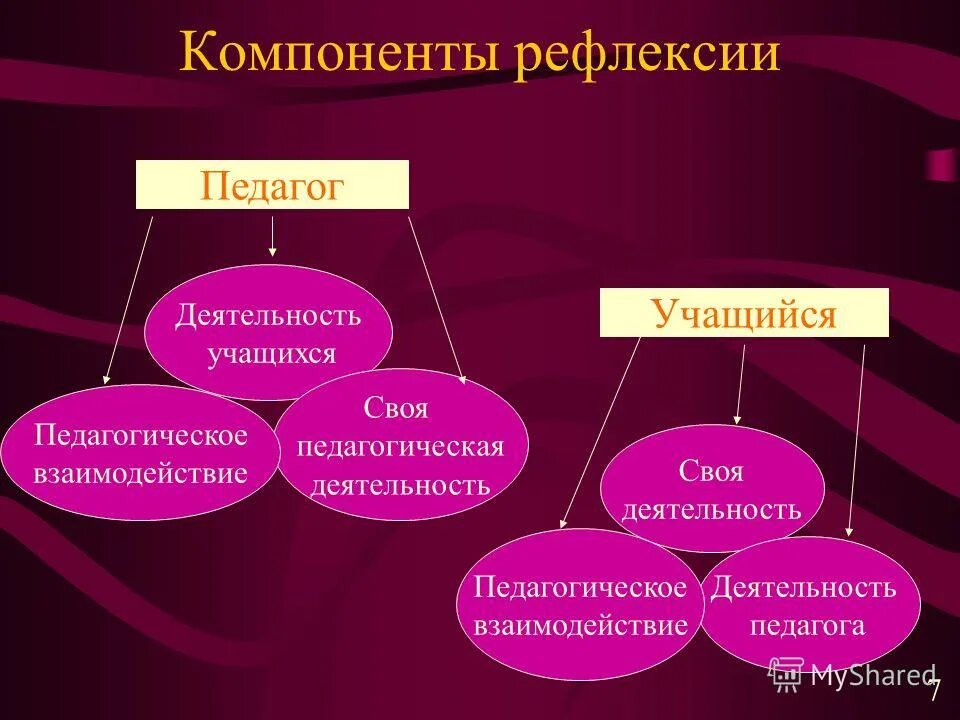 Компоненты рефлексии

Педагог

Деятельность учащихся

Педагогическое взаимодействие

Своя педагогическая деятельность

Учащийся

Своя деятельность

Педагогическое взаимодействие

Деятельность педагога

MyShared

7